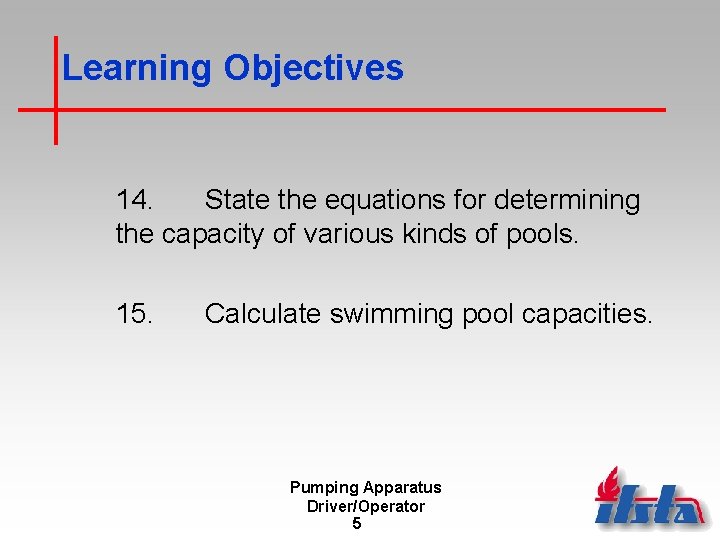 Learning Objectives

14. State the equations for determining the capacity of various kinds of pools.

15. Calculate swimming pool capacities.

Pumping Apparatus
Driver/Operator
5

ifsta